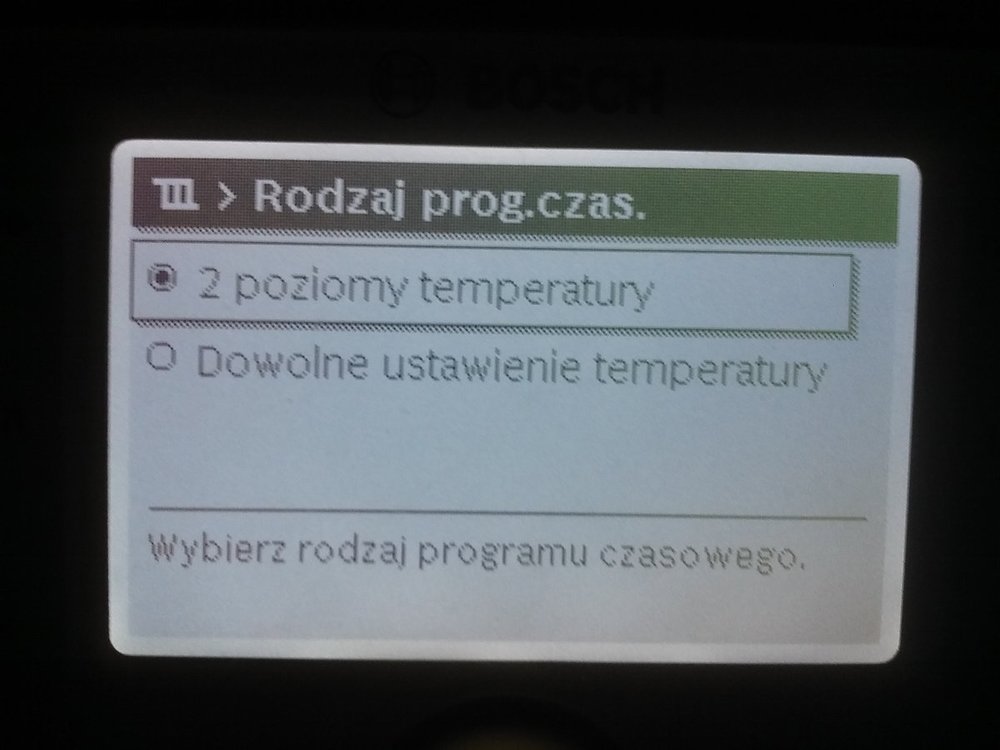 BOSCH

> Rodzaj prog.czas.

2 poziomy temperatury

Dowolne ustawienie temperatury

Wybierz rodzaj programu czasowego.